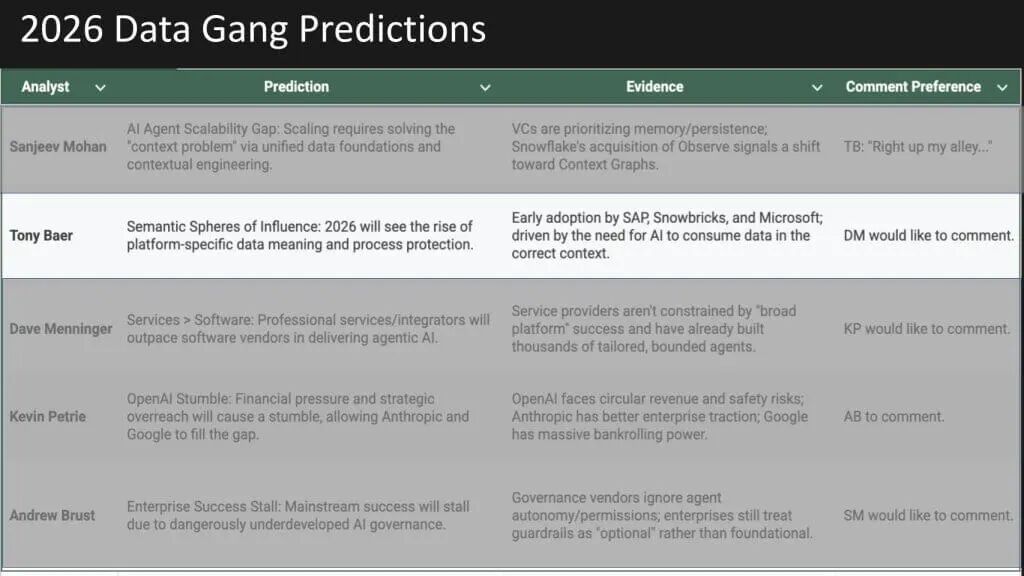 2026 Data Gang Predictions

| Analyst | Prediction | Evidence | Comment Preference |
|---|---|---|---|
| Sanjeev Mohan | AI Agent Scalability Gap: Scaling requires solving the "context problem" via unified data foundations and contextual engineering. | VCs are prioritizing memory/persistence; Snowflake's acquisition of Observe signals a shift toward Context Graphs. | TB: "Right up my alley..." |
| Tony Baer | Semantic Spheres of Influence: 2026 will see the rise of platform-specific data meaning and process protection. | Early adoption by SAP, Snowbricks, and Microsoft; driven by the need for AI to consume data in the correct context. | DM would like to comment. |
| Dave Menninger | Services > Software: Professional services/integrators will outpace software vendors in delivering agentic AI. | Service providers aren't constrained by "broad platform" success and have already built thousands of tailored, bounded agents. | KP would like to comment. |
| Kevin Petrie | OpenAI Stumble: Financial pressure and strategic overreach will cause a stumble, allowing Anthropic and Google to fill the gap. | OpenAI faces circular revenue and safety risks; Anthropic has better enterprise traction; Google has massive bankrolling power. | AB to comment. |
| Andrew Brust | Enterprise Success Stall: Mainstream success will stall due to dangerously underdeveloped AI governance. | Governance vendors ignore agent autonomy/permissions; enterprises still treat guardrails as "optional" rather than foundational. | SM would like to comment. |